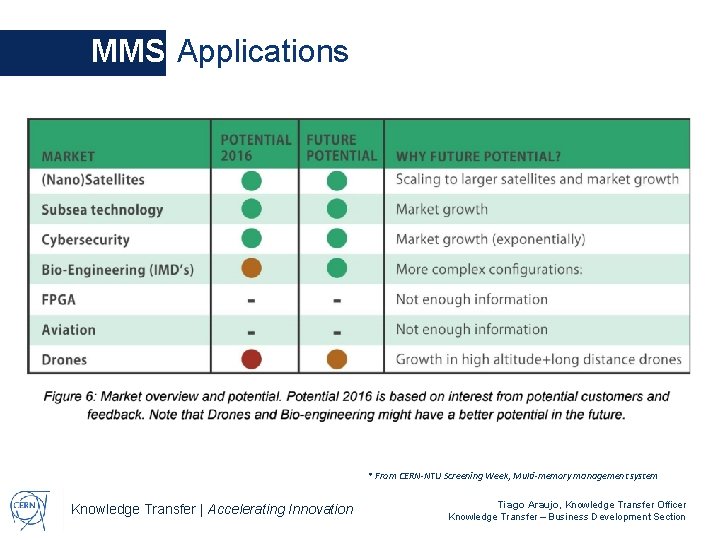 MMS Applications

| MARKET | POTENTIAL 2016 | FUTURE POTENTIAL | WHY FUTURE POTENTIAL? |
|---|---|---|---|
| (Nano)Satellites | | | Scaling to larger satellites and market growth |
| Subsea technology | | | Market growth |
| Cybersecurity | | | Market growth (exponentially) |
| Bio-Engineering (IMD's) | | | More complex configurations: |
| FPGA | - | - | Not enough information |
| Aviation | - | - | Not enough information |
| Drones | | | Growth in high altitude+long distance drones |

Figure 6: Market overview and potential. Potential 2016 is based on interest from potential customers and feedback. Note that Drones and Bio-engineering might have a better potential in the future.

* From CERN-NTU Screening Week, Multi-memory management system

CERN

Knowledge Transfer | Accelerating Innovation

Tiago Araujo, Knowledge Transfer Officer
Knowledge Transfer – Business Development Section